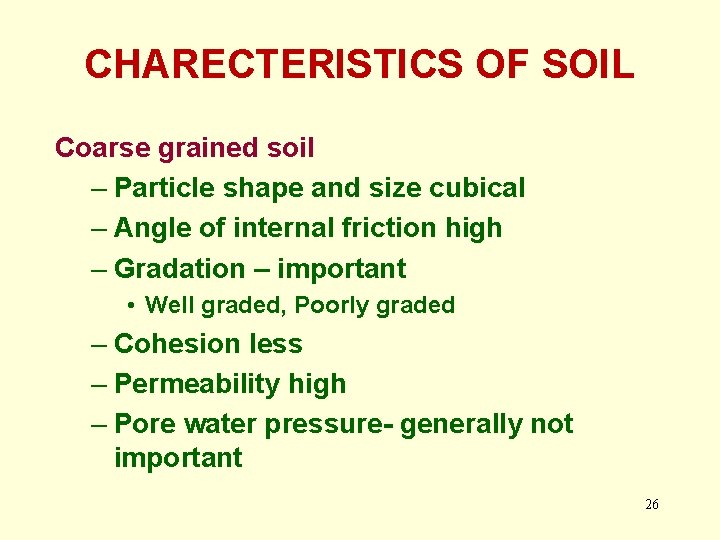 CHARECTERISTICS OF SOIL

Coarse grained soil

– Particle shape and size cubical

– Angle of internal friction high

– Gradation – important

• Well graded, Poorly graded

– Cohesion less

– Permeability high

– Pore water pressure- generally not important

26